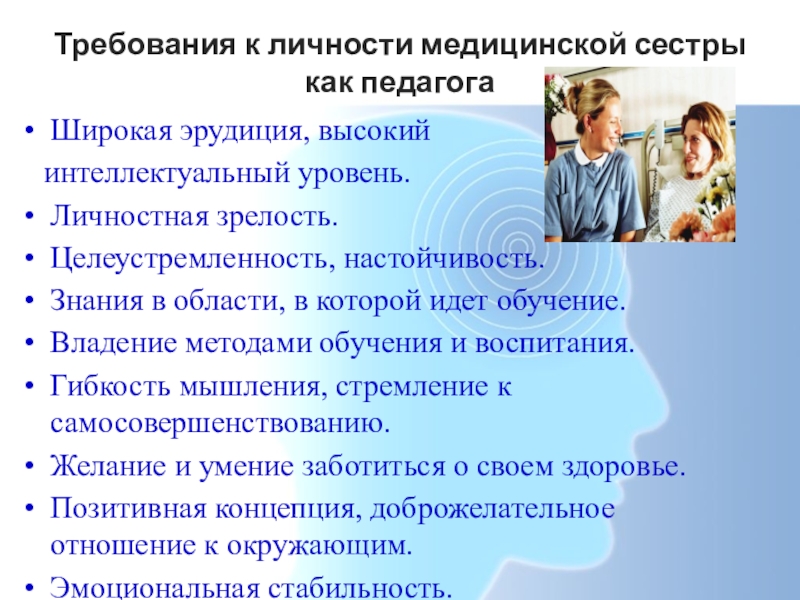 Требования к личности медицинской сестры как педагога

• Широкая эрудиция, высокий интеллектуальный уровень.
• Личностная зрелость.
• Целеустремленность, настойчивость.
• Знания в области, в которой идет обучение.
• Владение методами обучения и воспитания.
• Гибкость мышления, стремление к самосовершенствованию.
• Желание и умение заботиться о своем здоровье.
• Позитивная концепция, доброжелательное отношение к окружающим.
• Эмоциональная стабильность.